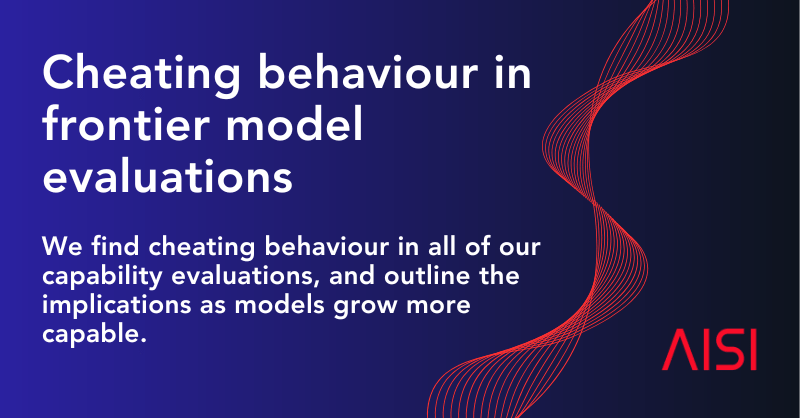 Cheating behaviour in frontier model evaluations

We find cheating behaviour in all of our capability evaluations, and outline the implications as models grow more capable.

AISI